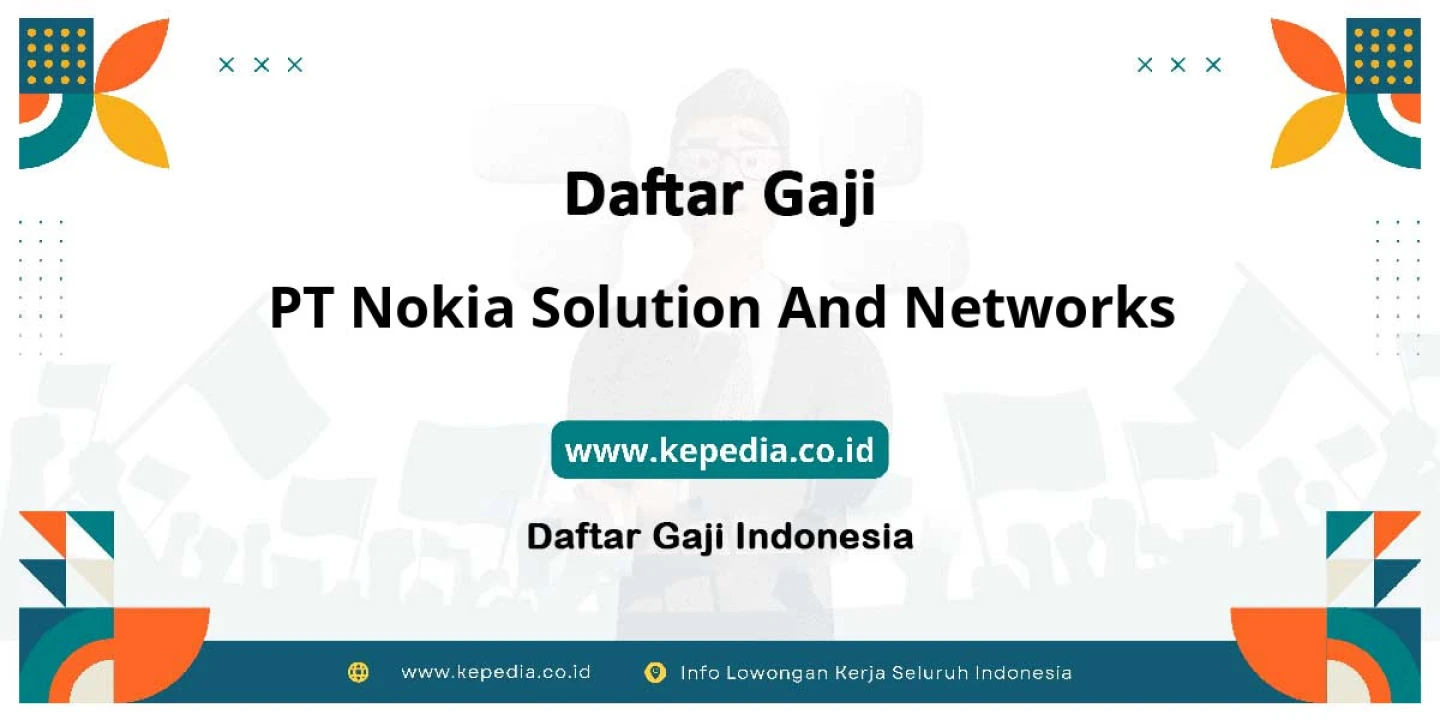 Daftar Gaji

PT Nokia Solution And Networks

www.kepedia.co.id

Daftar Gaji Indonesia

www.kepedia.co.id Info Lowongan Kerja Seluruh Indonesia